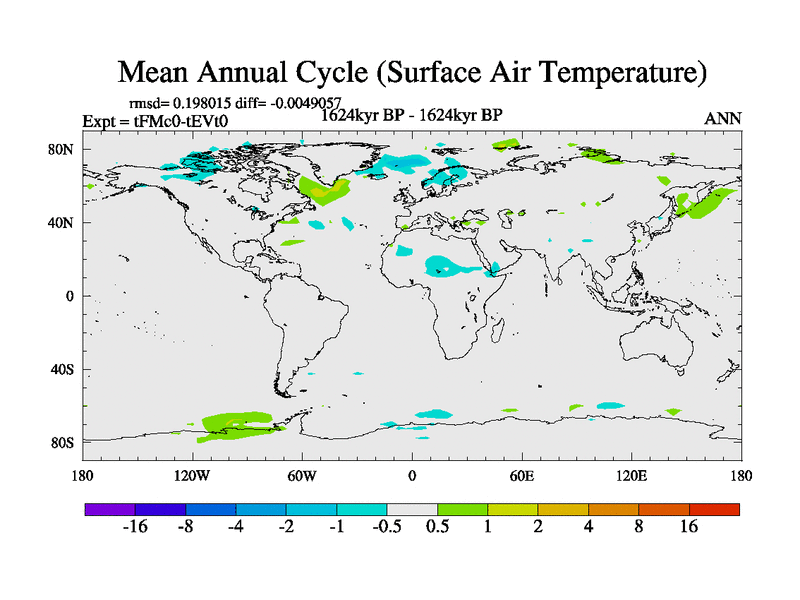 Mean Annual Cycle (Surface Air Temperature)

rmsd= 0.198015 diff= -0.0049057

Expt = tFMc0-tEVt0

1624kyr BP - 1624kyr BP

ANN

80N
40N
0
40S
80S

180 120W 60W 0 60E 120E 180

-16 -8 -4 -2 -1 -0.5 0.5 1 2 4 8 16